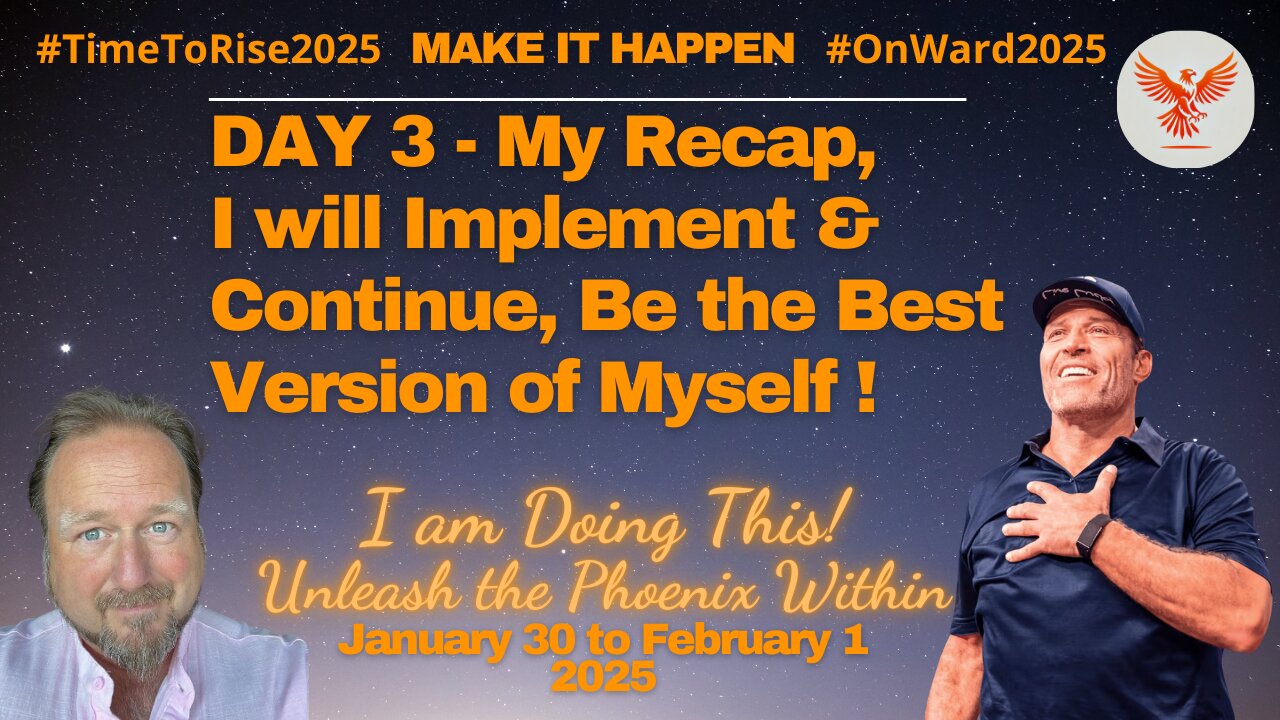 #TimeToRise2025 MAKE IT HAPPEN #OnWard2025

DAY 3 - My Recap, I will Implement & Continue, Be the Best Version of Myself !

I am Doing This!
Unleash the Phoenix Within
January 30 to February 1 2025